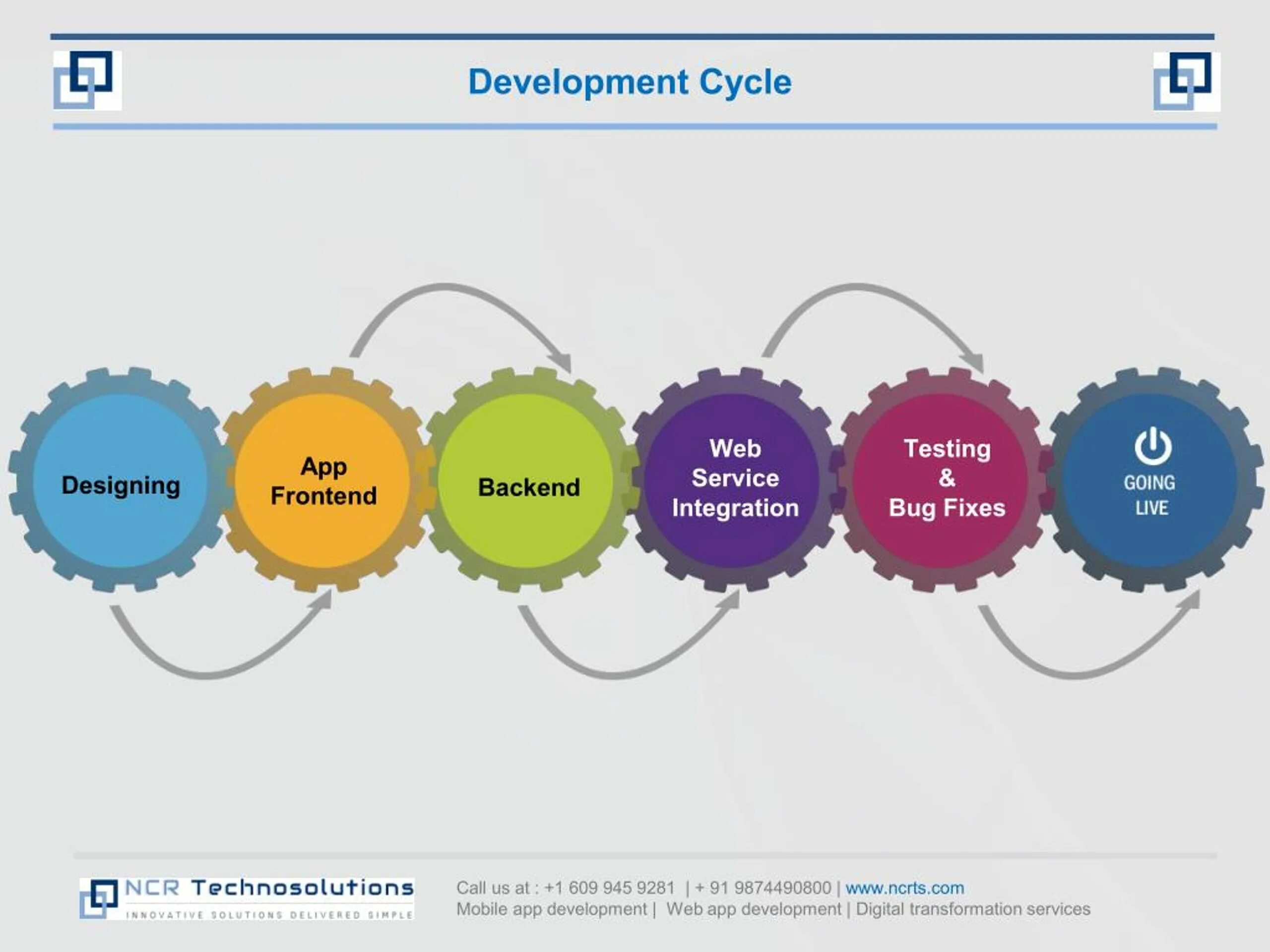 Development Cycle

Designing

App Frontend

Backend

Web Service Integration

Testing & Bug Fixes

GOING LIVE

NCR Technosolutions
INNOVATIVE SOLUTIONS DELIVERED SIMPLE

Call us at : +1 609 945 9281 | + 91 9874490800 | www.ncrts.com
Mobile app development | Web app development | Digital transformation services